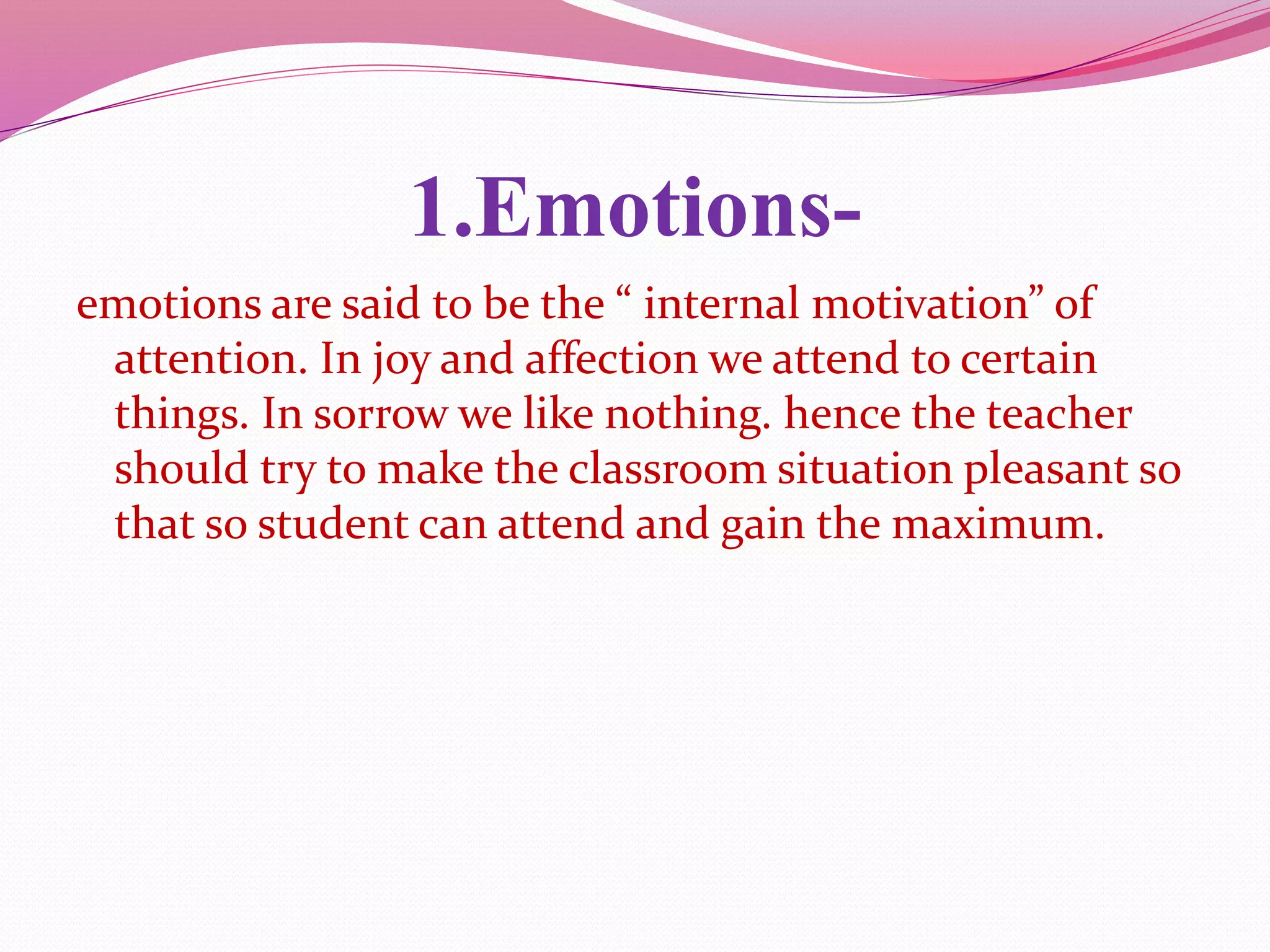 1.Emotions-

emotions are said to be the “ internal motivation” of attention. In joy and affection we attend to certain things. In sorrow we like nothing. hence the teacher should try to make the classroom situation pleasant so that so student can attend and gain the maximum.